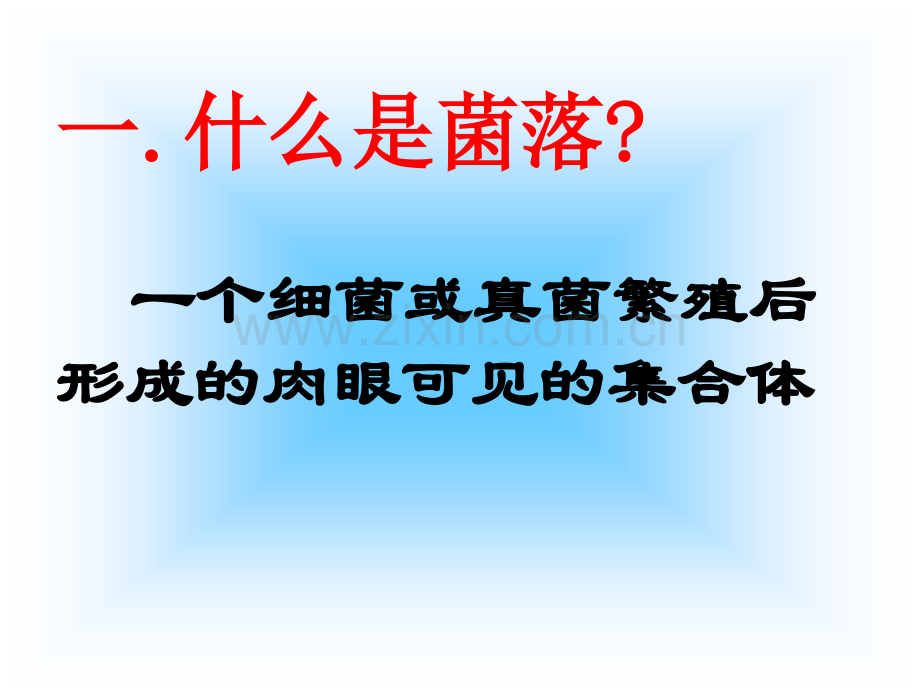 一. 什么是菌落?

一个细菌或真菌繁殖后形成的肉眼可见的集合体

www.zixin.com.cn